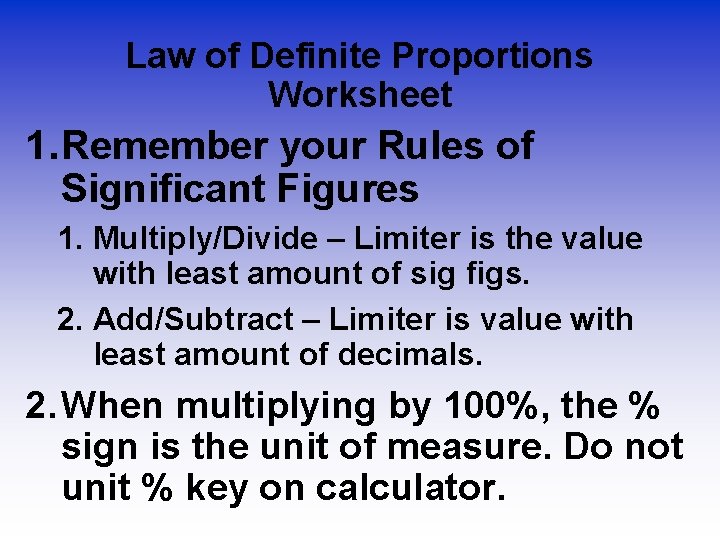 Law of Definite Proportions Worksheet

1. Remember your Rules of Significant Figures

1. Multiply/Divide – Limiter is the value with least amount of sig figs.

2. Add/Subtract – Limiter is value with least amount of decimals.

2. When multiplying by 100%, the % sign is the unit of measure. Do not unit % key on calculator.